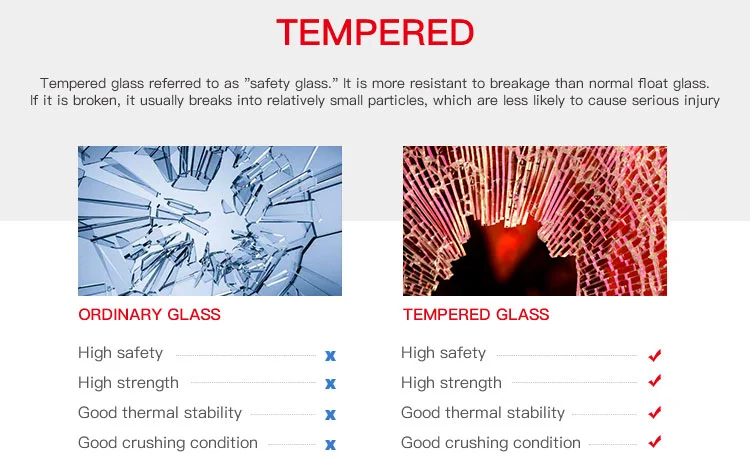 TEMPERED

Tempered glass referred to as "safety glass." It is more resistant to breakage than normal float glass. If it is broken, it usually breaks into relatively small particles, which are less likely to cause serious injury

ORDINARY GLASS

High safety x
High strength x
Good thermal stability x
Good crushing condition x

TEMPERED GLASS

High safety ✓
High strength ✓
Good thermal stability ✓
Good crushing condition ✓